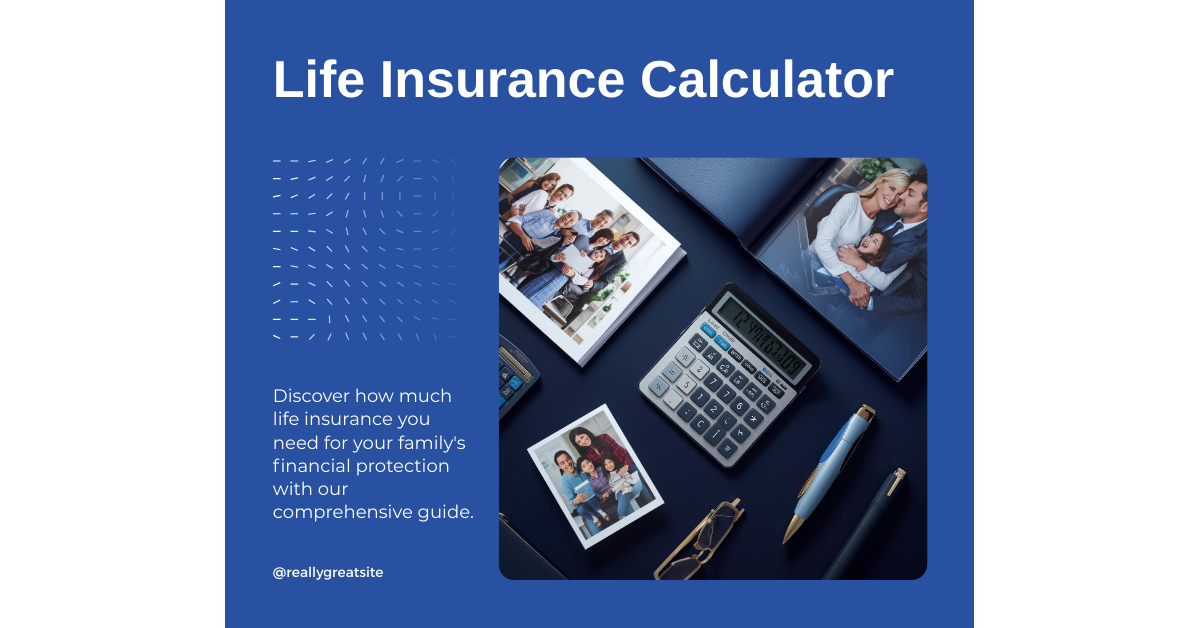 Life Insurance Calculator

Discover how much life insurance you need for your family's financial protection with our comprehensive guide.

@reallygreatsite